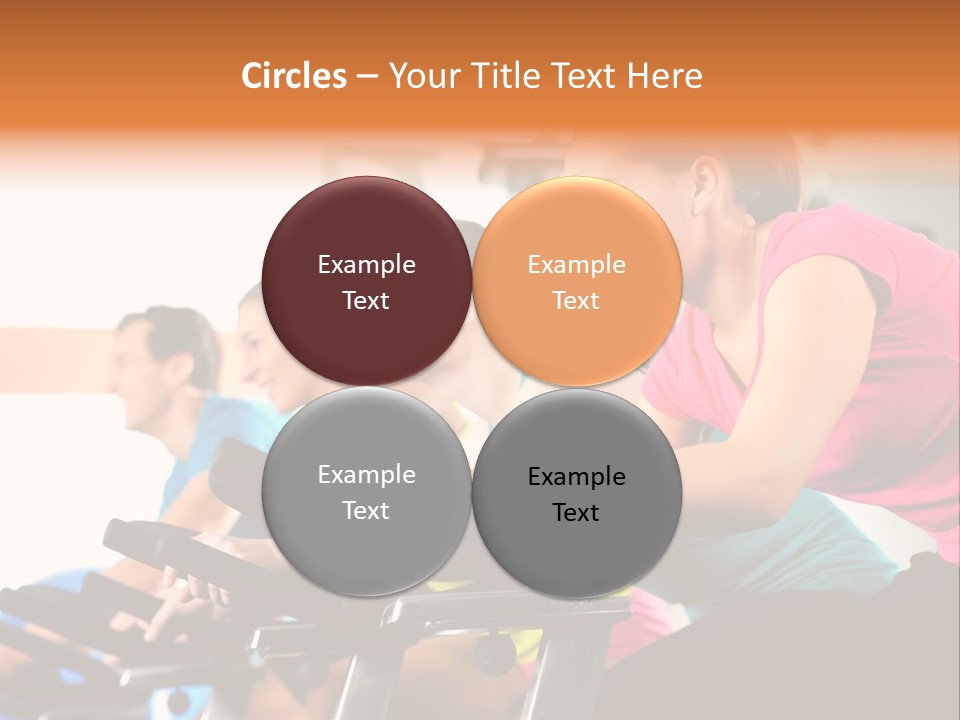 Circles – Your Title Text Here

Example Text

Example Text

Example Text

Example Text